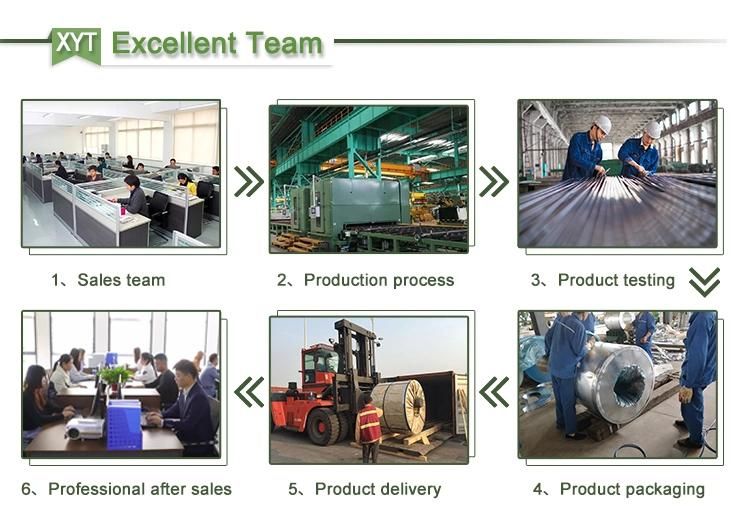 XYT Excellent Team

1、Sales team

2、Production process

3、Product testing

6、Professional after sales

5、Product delivery

4、Product packaging